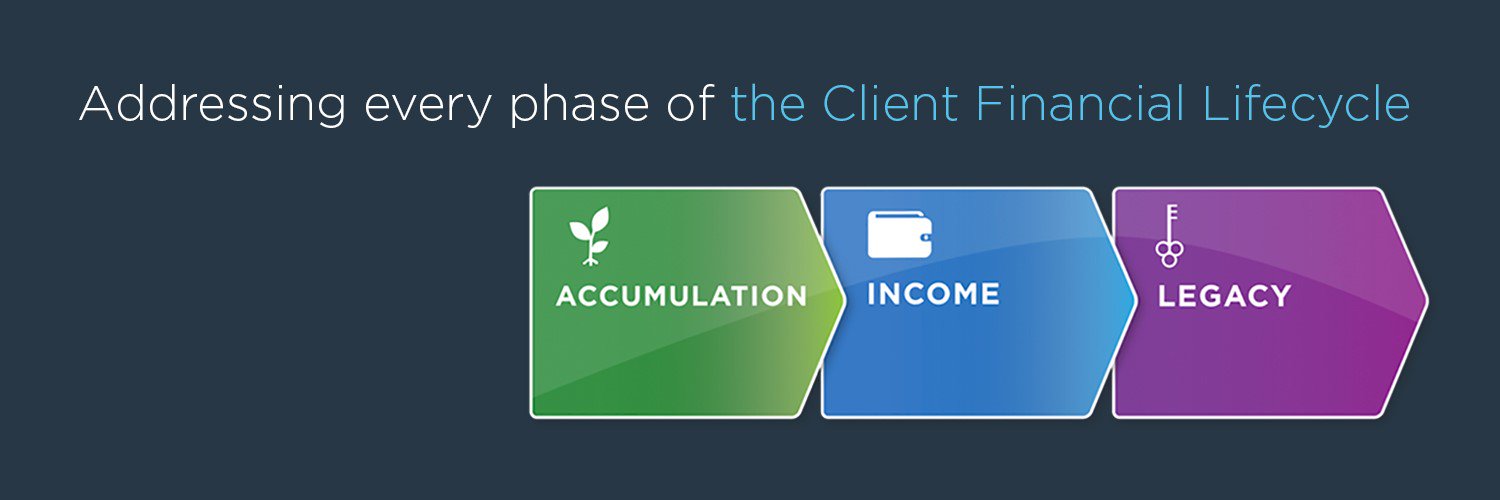 Addressing every phase of the Client Financial Lifecycle

ACCUMULATION

INCOME

LEGACY